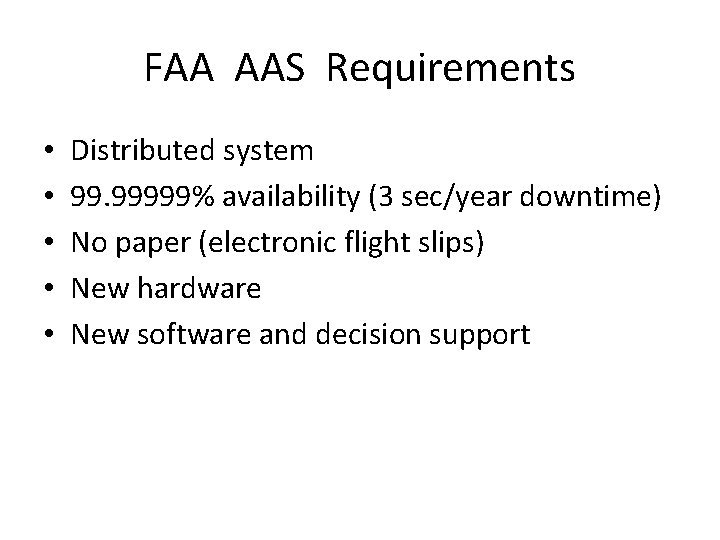 FAA AAS Requirements

• Distributed system
• 99.99999% availability (3 sec/year downtime)
• No paper (electronic flight slips)
• New hardware
• New software and decision support